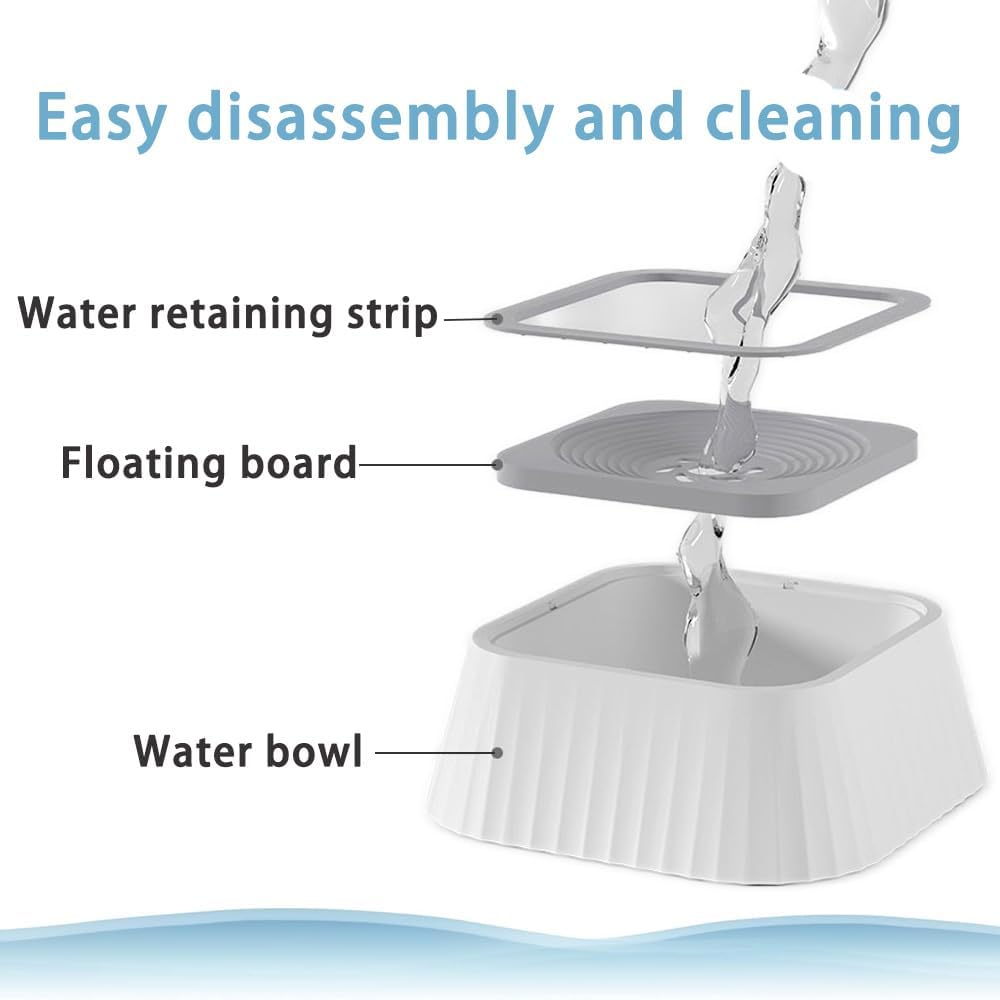 Easy disassembly and cleaning

Water retaining strip

Floating board

Water bowl